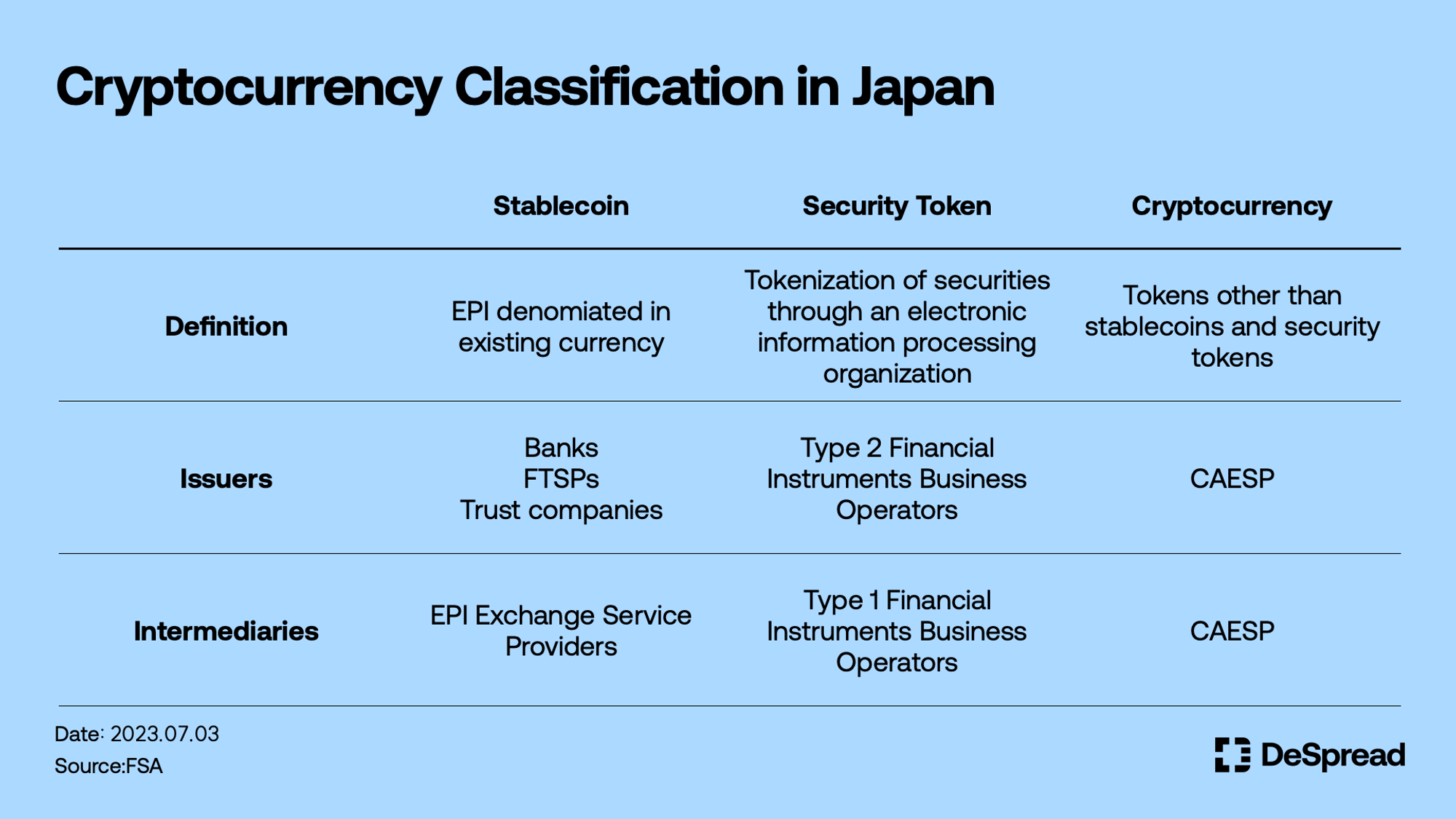 Cryptocurrency Classification in Japan

| | Stablecoin | Security Token | Cryptocurrency |
|---|---|---|---|
| Definition | EPI denomiated in existing currency | Tokenization of securities through an electronic information processing organization | Tokens other than stablecoins and security tokens |
| Issuers | Banks FTSPs Trust companies | Type 2 Financial Instruments Business Operators | CAESP |
| Intermediaries | EPI Exchange Service Providers | Type 1 Financial Instruments Business Operators | CAESP |

Date: 2023.07.03
Source:FSA

DeSpread